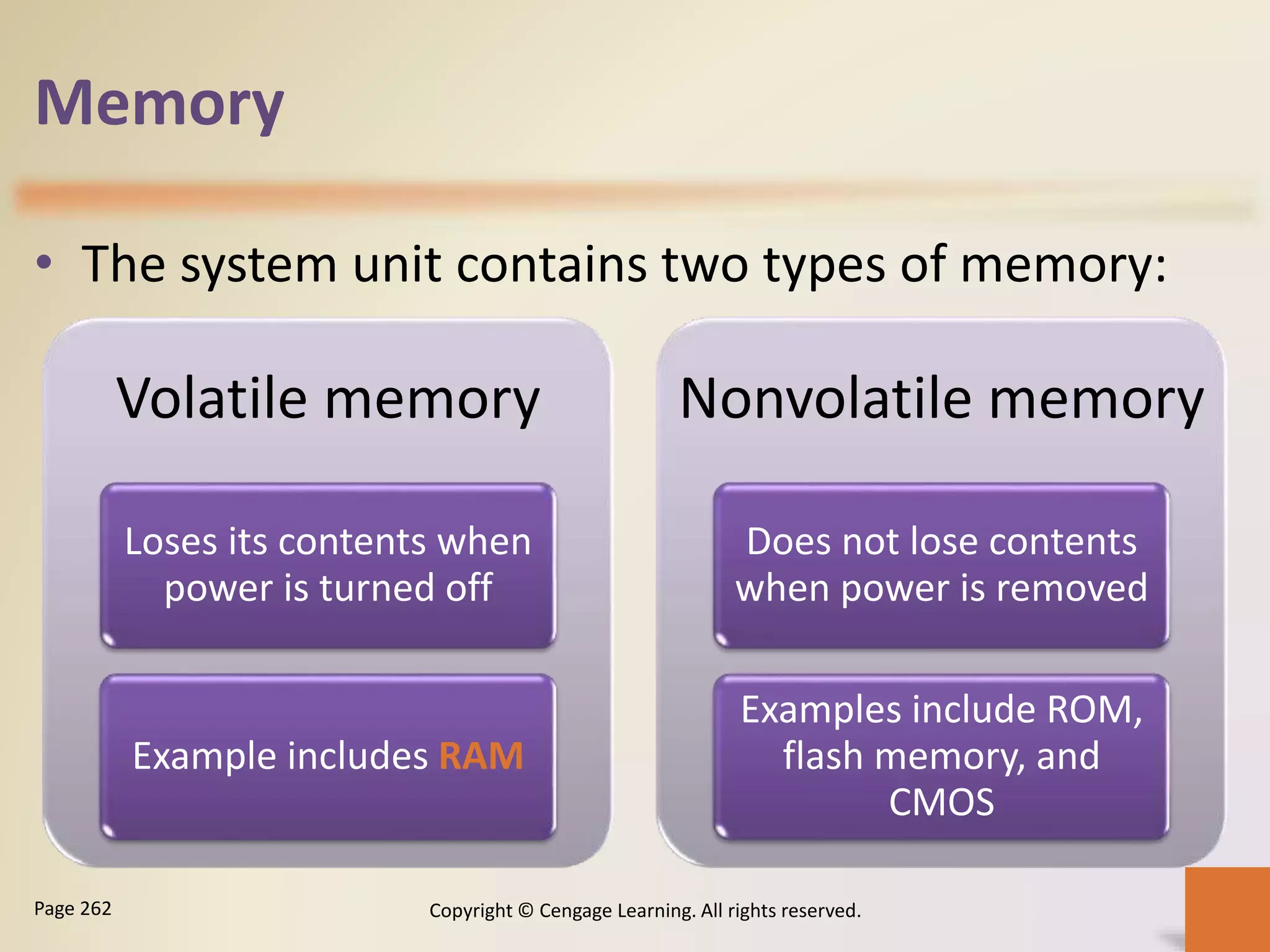 Memory

• The system unit contains two types of memory:

Volatile memory

Loses its contents when power is turned off

Example includes RAM

Nonvolatile memory

Does not lose contents when power is removed

Examples include ROM, flash memory, and CMOS

Page 262

Copyright © Cengage Learning. All rights reserved.